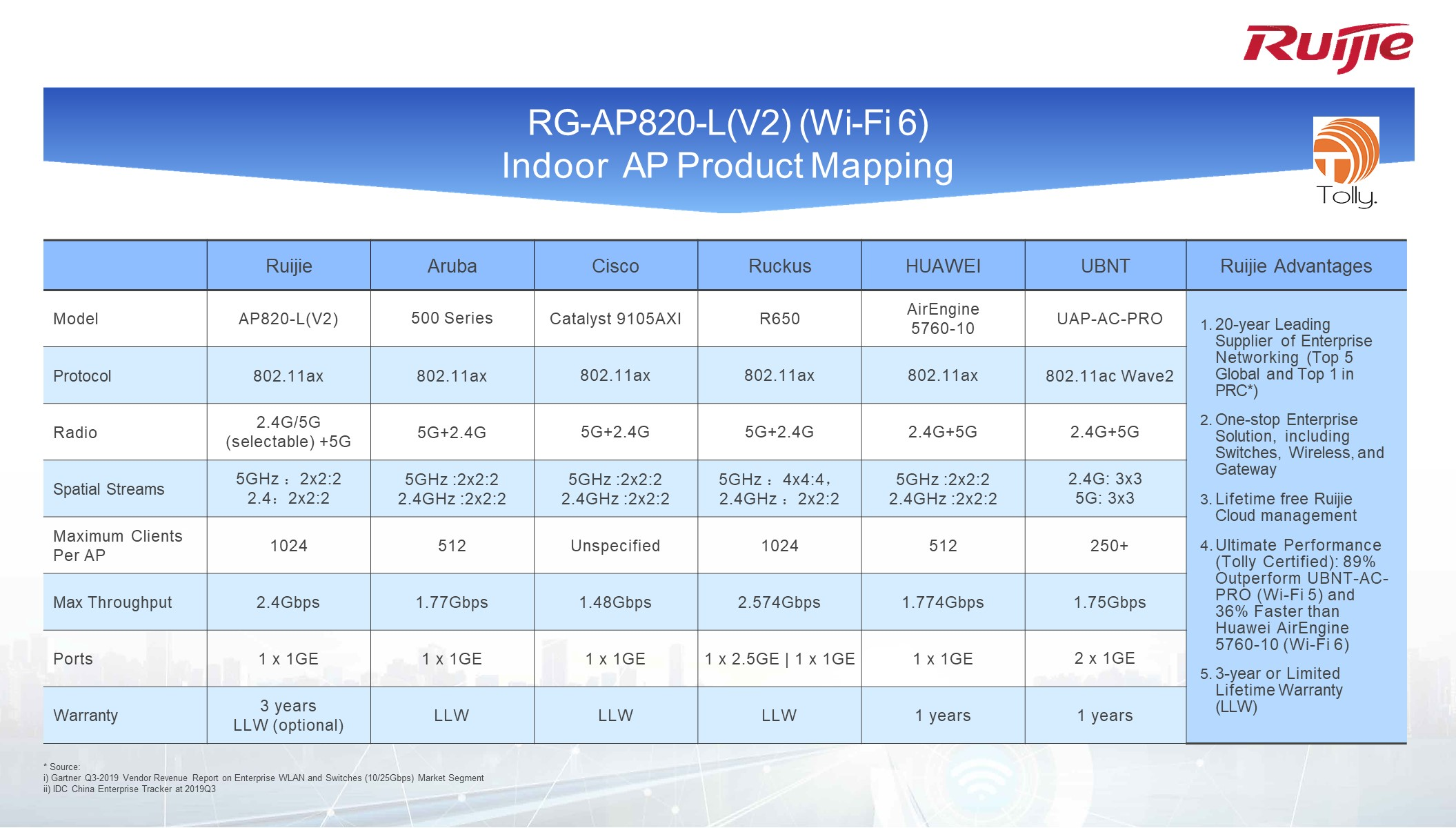 Ruijie

RG-AP820-L(V2) (Wi-Fi 6)
Indoor AP Product Mapping

Tolly.

| | Ruijie | Aruba | Cisco | Ruckus | HUAWEI | UBNT | Ruijie Advantages |
|---|---|---|---|---|---|---|---|
| Model | AP820-L(V2) | 500 Series | Catalyst 9105AXI | R650 | AirEngine 5760-10 | UAP-AC-PRO | 1. 20-year Leading Supplier of Enterprise Networking (Top 5 Global and Top 1 in PRC*) 2. One-stop Enterprise Solution, including Switches, Wireless, and Gateway 3. Lifetime free Ruijie Cloud management 4. Ultimate Performance (Tolly Certified): 89% Outperform UBNT-AC-PRO (Wi-Fi 5) and 36% Faster than Huawei AirEngine 5760-10 (Wi-Fi 6) 5. 3-year or Limited Lifetime Warranty (LLW) |
| Protocol | 802.11ax | 802.11ax | 802.11ax | 802.11ax | 802.11ax | 802.11ac Wave2 | |
| Radio | 2.4G/5G (selectable) +5G | 5G+2.4G | 5G+2.4G | 5G+2.4G | 2.4G+5G | 2.4G+5G | |
| Spatial Streams | 5GHz：2x2:2 2.4：2x2:2 | 5GHz :2x2:2 2.4GHz :2x2:2 | 5GHz :2x2:2 2.4GHz :2x2:2 | 5GHz：4x4:4, 2.4GHz：2x2:2 | 5GHz :2x2:2 2.4GHz :2x2:2 | 2.4G: 3x3 5G: 3x3 | |
| Maximum Clients Per AP | 1024 | 512 | Unspecified | 1024 | 512 | 250+ | |
| Max Throughput | 2.4Gbps | 1.77Gbps | 1.48Gbps | 2.574Gbps | 1.774Gbps | 1.75Gbps | |
| Ports | 1 x 1GE | 1 x 1GE | 1 x 1GE | 1 x 2.5GE \| 1 x 1GE | 1 x 1GE | 2 x 1GE | |
| Warranty | 3 years LLW (optional) | LLW | LLW | LLW | 1 years | 1 years | |

* Source:
i) Gartner Q3-2019 Vendor Revenue Report on Enterprise WLAN and Switches (10/25Gbps) Market Segment
ii) IDC China Enterprise Tracker at 2019Q3